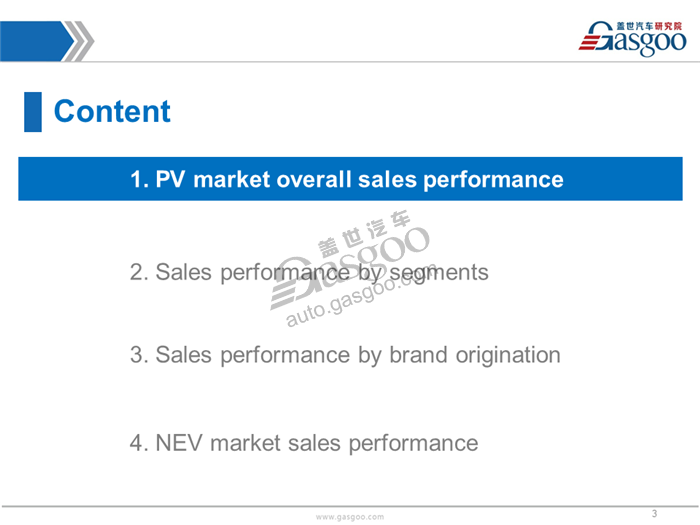 盖世汽车研究院
Gasgoo

Content

1. PV market overall sales performance

盖世汽车
Gasgoo
auto.gasgoo.com

2. Sales performance by segments

3. Sales performance by brand origination

4. NEV market sales performance

www.gasgoo.com

3